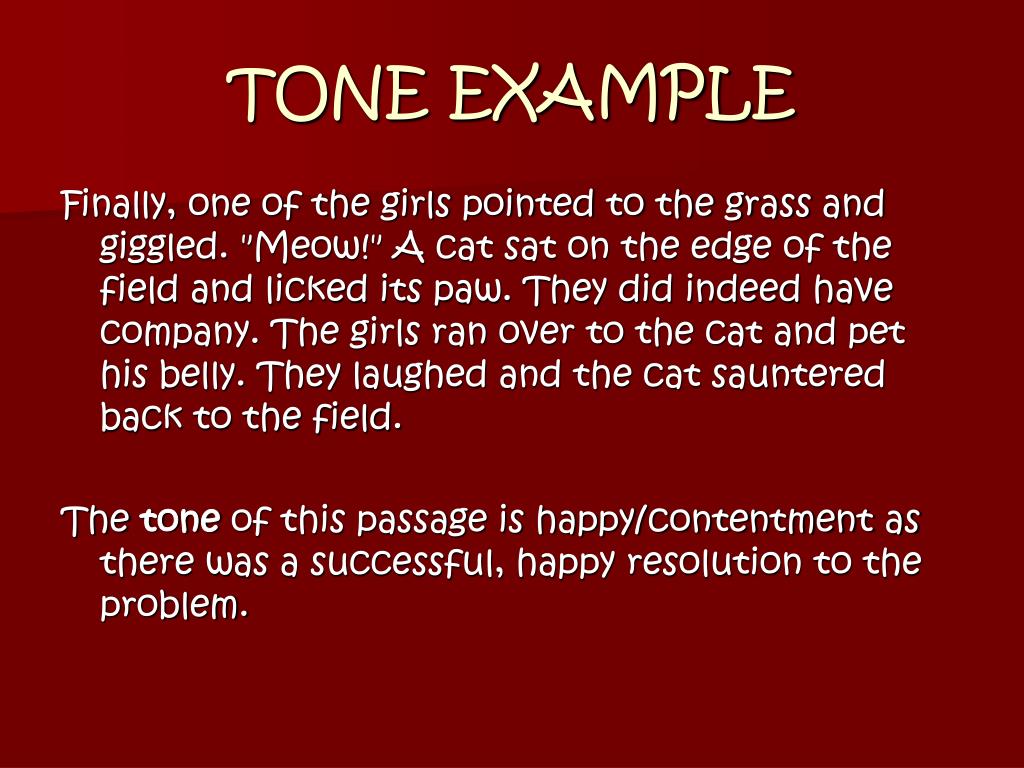 TONE EXAMPLE

Finally, one of the girls pointed to the grass and giggled. "Meow!" A cat sat on the edge of the field and licked its paw. They did indeed have company. The girls ran over to the cat and pet his belly. They laughed and the cat sauntered back to the field.

The tone of this passage is happy/contentment as there was a successful, happy resolution to the problem.